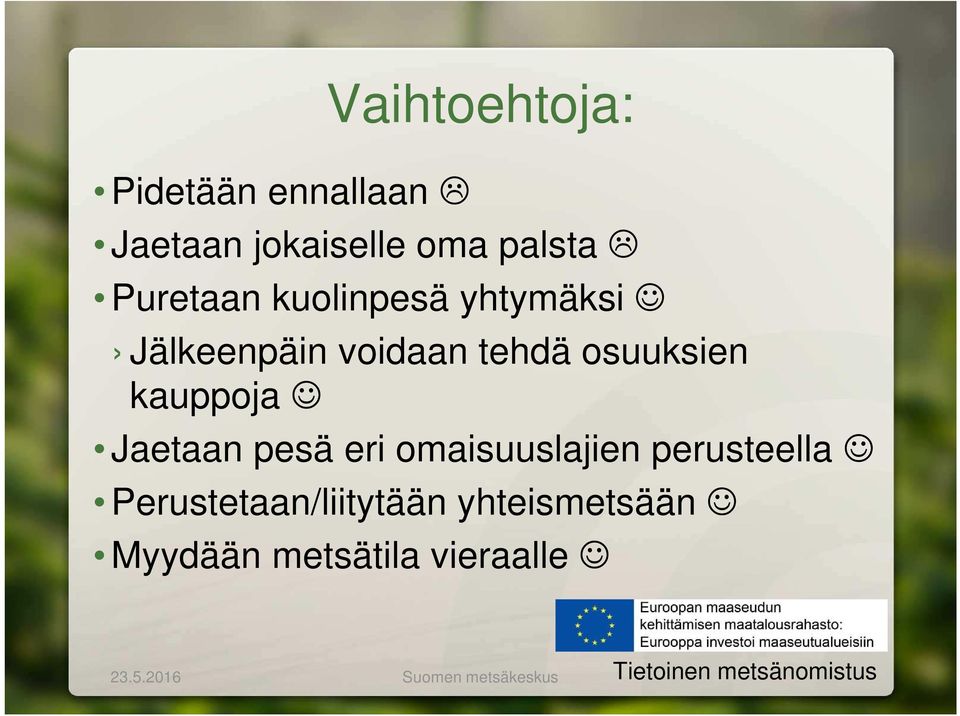 Vaihtoehtoja:

• Pidetään ennallaan ☹

• Jaetaan jokaiselle oma palsta ☹

• Puretaan kuolinpesä yhtymäksi ☺

› Jälkeenpäin voidaan tehdä osuuksien kauppoja ☺

• Jaetaan pesä eri omaisuuslajien perusteella ☺

• Perustetaan/liitytään yhteismetsään ☺

• Myydään metsätila vieraalle ☺

Euroopan maaseudun kehittämisen maatalousrahasto: Eurooppa investoi maaseutualueisiin

23.5.2016

Suomen metsäkeskus

Tietoinen metsänomistus